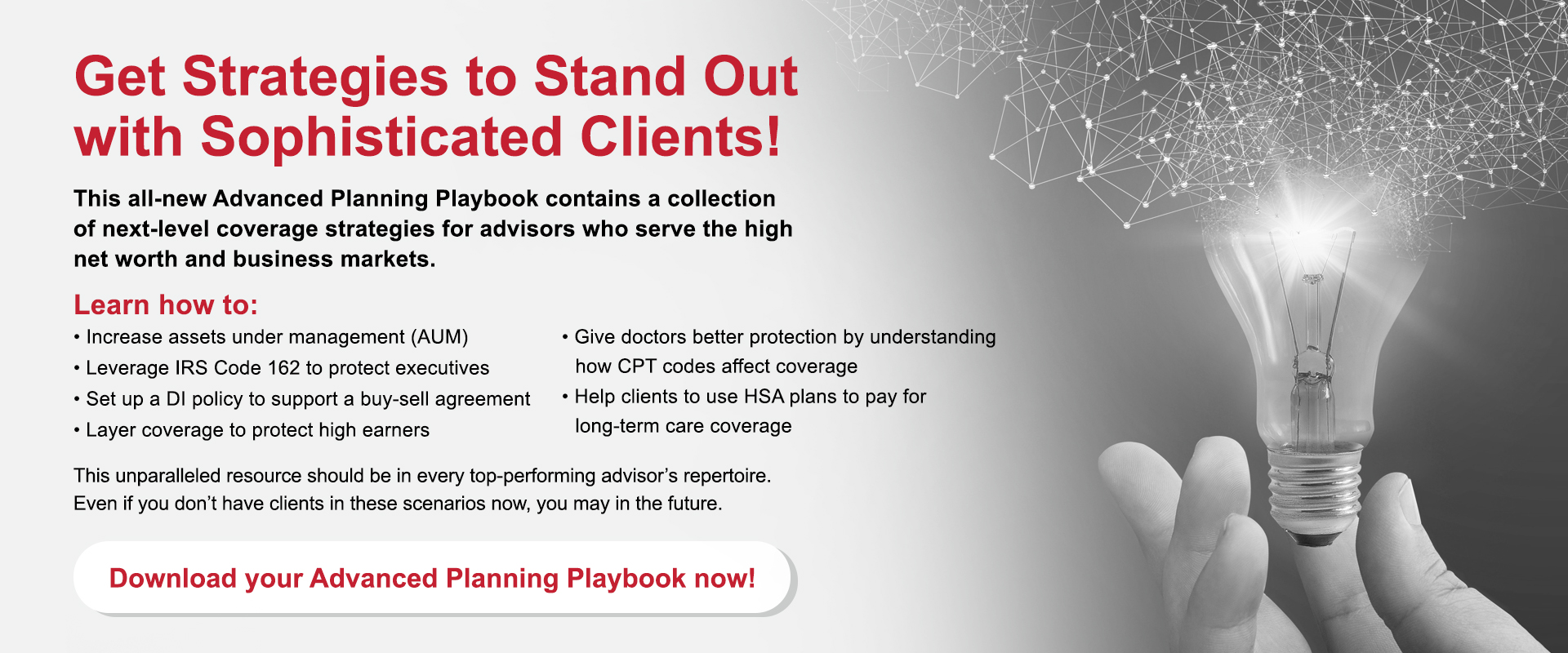 Get Strategies to Stand Out with Sophisticated Clients!

This all-new Advanced Planning Playbook contains a collection of next-level coverage strategies for advisors who serve the high net worth and business markets.

Learn how to:

• Increase assets under management (AUM)
• Leverage IRS Code 162 to protect executives
• Set up a DI policy to support a buy-sell agreement
• Layer coverage to protect high earners

• Give doctors better protection by understanding how CPT codes affect coverage
• Help clients to use HSA plans to pay for long-term care coverage

This unparalleled resource should be in every top-performing advisor's repertoire. Even if you don't have clients in these scenarios now, you may in the future.

Download your Advanced Planning Playbook now!